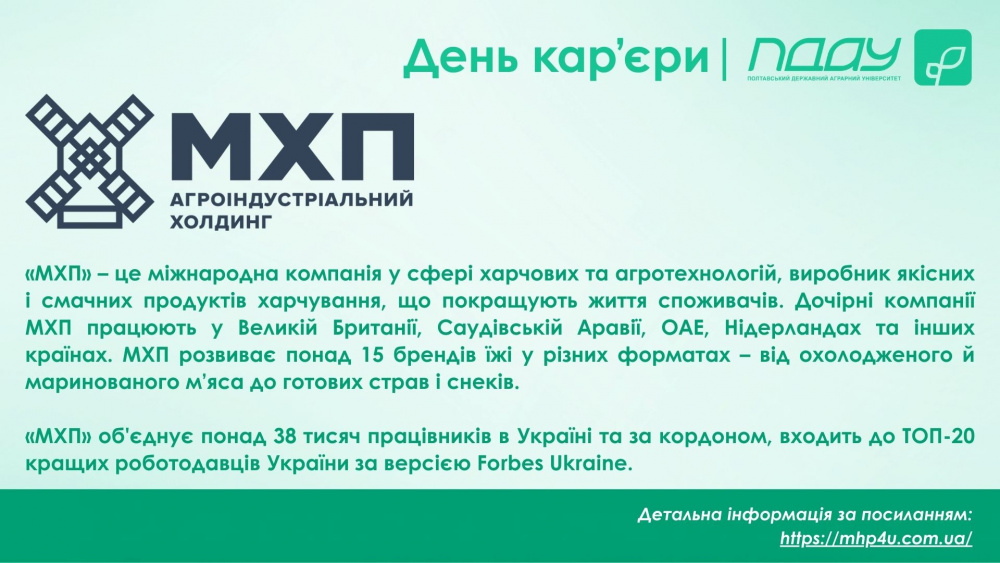 День кар'єри | ПДАУ
ПОЛТАВСЬКИЙ ДЕРЖАВНИЙ АГРАРНИЙ УНІВЕРСИТЕТ

МХП
АГРОІНДУСТРІАЛЬНИЙ ХОЛДИНГ

«МХП» – це міжнародна компанія у сфері харчових та агротехнологій, виробник якісних і смачних продуктів харчування, що покращують життя споживачів. Дочірні компанії МХП працюють у Великій Британії, Саудівській Аравії, ОАЕ, Нідерландах та інших країнах. МХП розвиває понад 15 брендів їжі у різних форматах – від охолодженого й маринованого м'яса до готових страв і снеків.

«МХП» об'єднує понад 38 тисяч працівників в Україні та за кордоном, входить до ТОП-20 кращих роботодавців України за версією Forbes Ukraine.

Детальна інформація за посиланням:
https://mhp4u.com.ua/